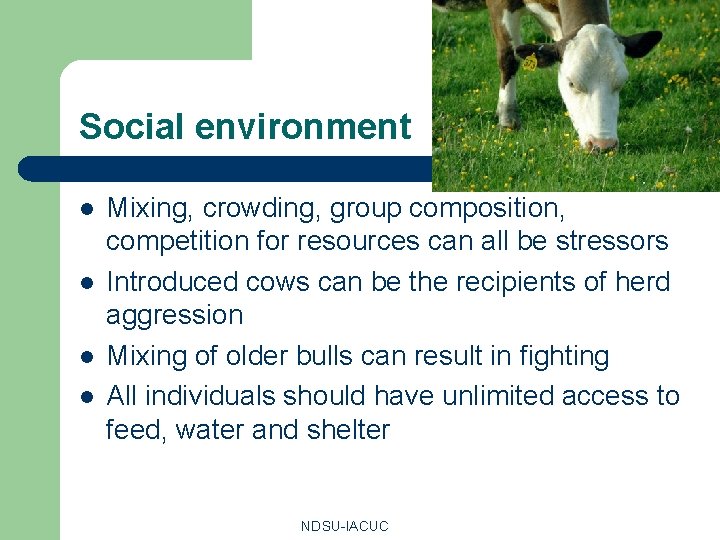 Social environment

- Mixing, crowding, group composition, competition for resources can all be stressors
- Introduced cows can be the recipients of herd aggression
- Mixing of older bulls can result in fighting
- All individuals should have unlimited access to feed, water and shelter

NDSU-IACUC